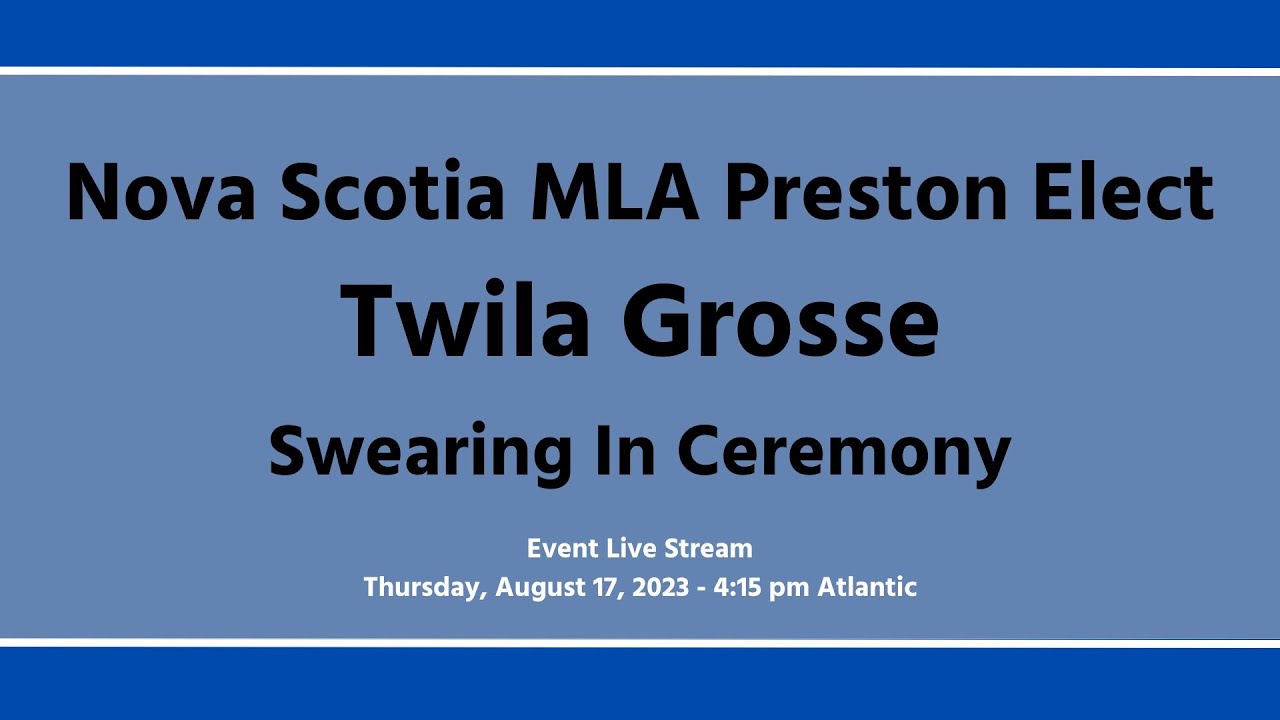 Nova Scotia MLA Preston Elect

Twila Grosse

Swearing In Ceremony

Event Live Stream
Thursday, August 17, 2023 - 4:15 pm Atlantic